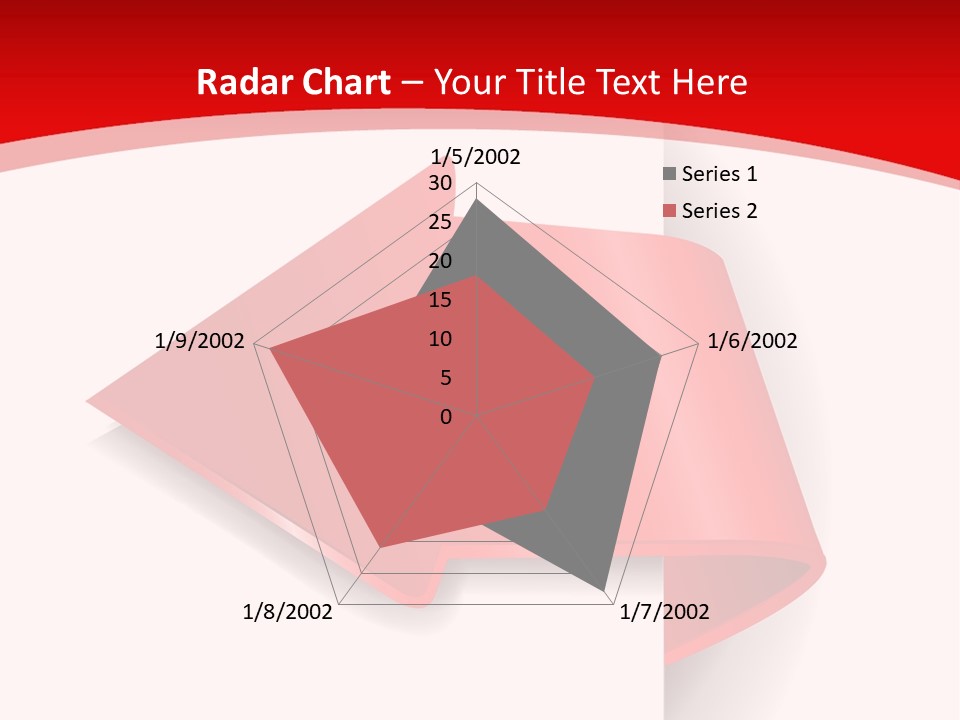 Radar Chart – Your Title Text Here

1/5/2002
30
25
20
15
10
5
0
1/6/2002
1/7/2002
1/8/2002
1/9/2002

Series 1
Series 2